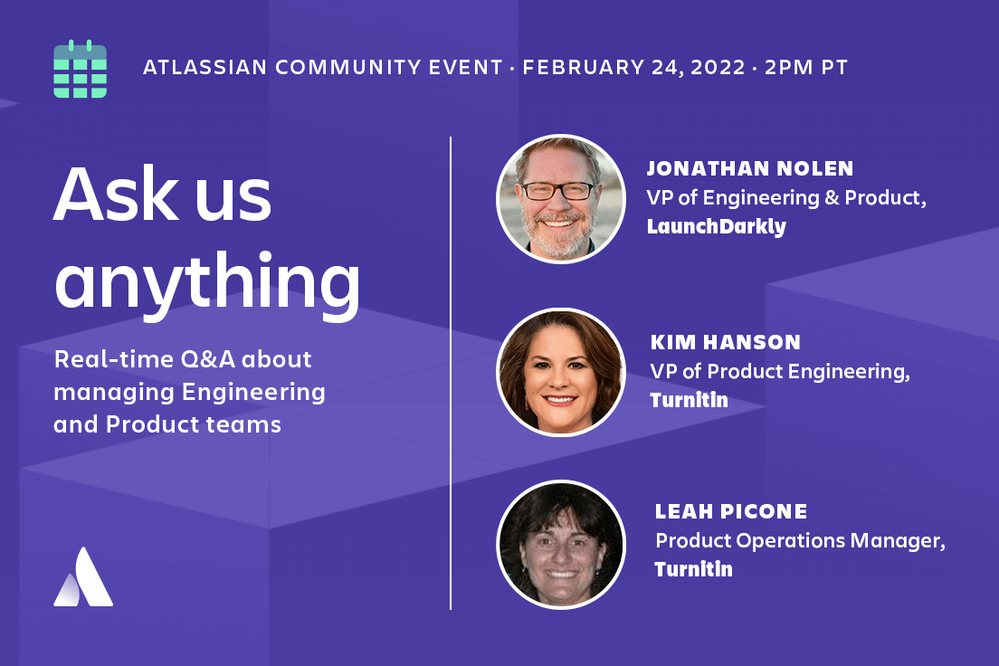 ATLASSIAN COMMUNITY EVENT · FEBRUARY 24, 2022 · 2PM PT

Ask us anything

Real-time Q&A about managing Engineering and Product teams

JONATHAN NOLEN
VP of Engineering & Product, LaunchDarkly

KIM HANSON
VP of Product Engineering, Turnitin

LEAH PICONE
Product Operations Manager, Turnitin